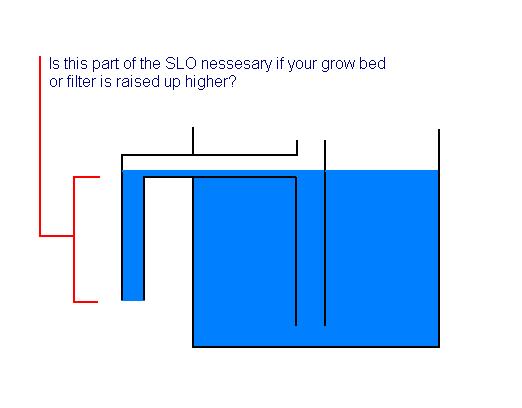 Is this part of the SLO nessesary if your grow bed or filter is raised up higher?